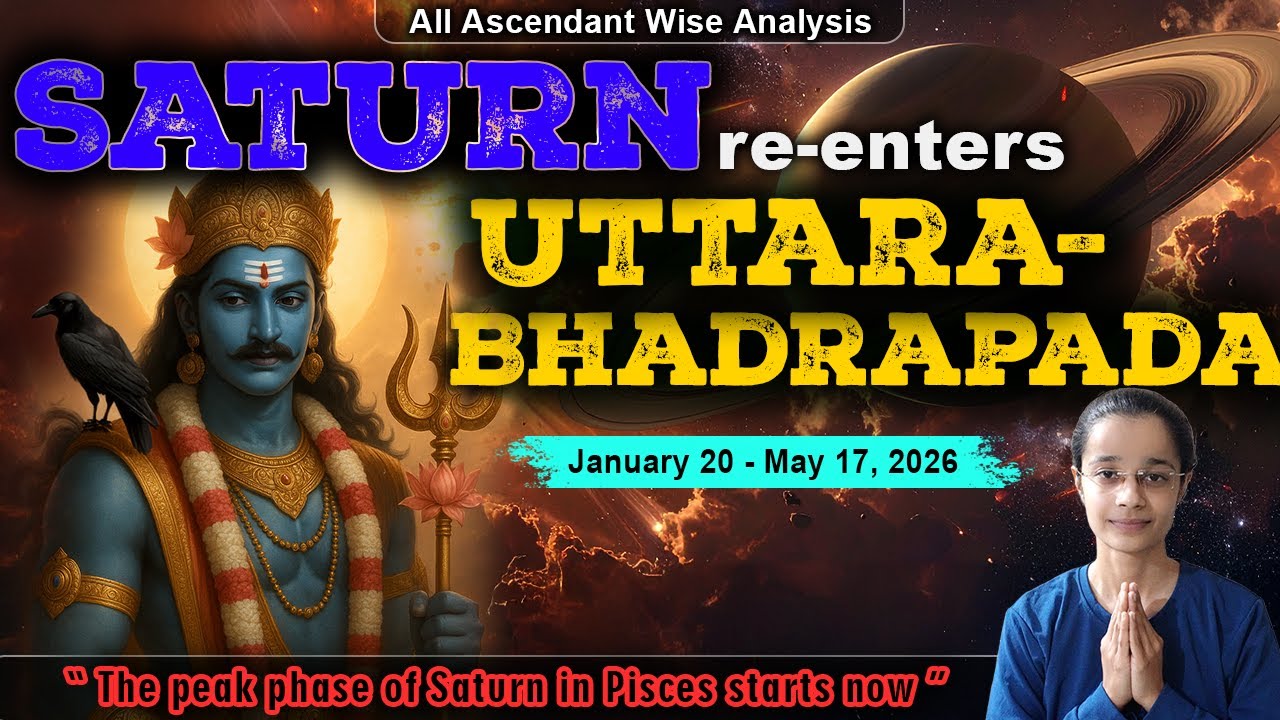 All Ascendant Wise Analysis

SATURN re-enters UTTARA-BHADRAPADA

January 20 - May 17, 2026

" The peak phase of Saturn in Pisces starts now "